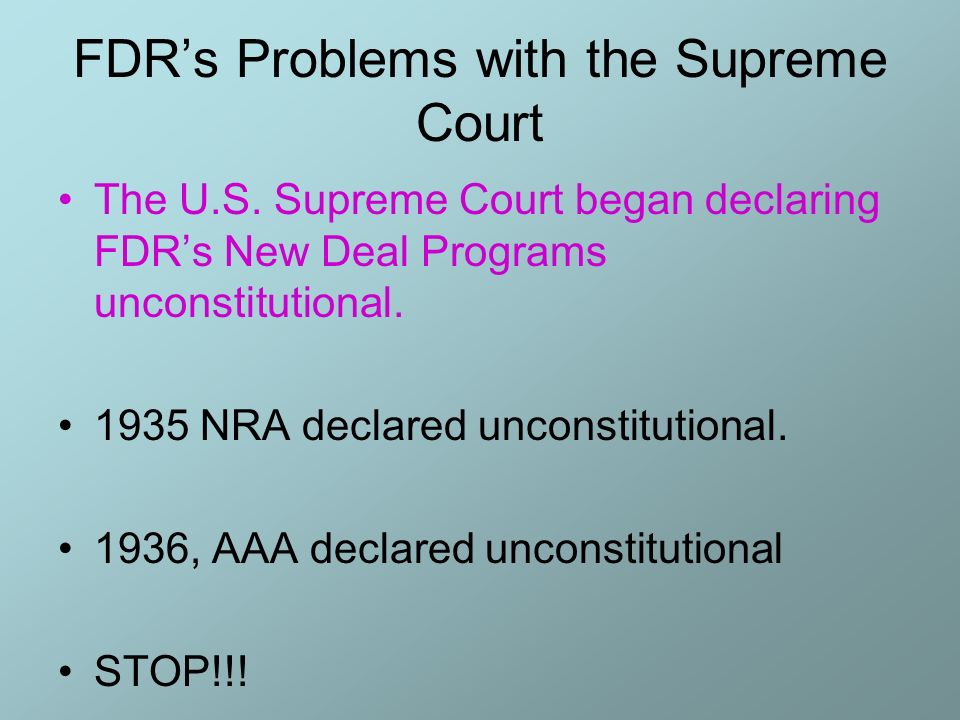 FDR’s Problems with the Supreme Court

• The U.S. Supreme Court began declaring FDR’s New Deal Programs unconstitutional.

• 1935 NRA declared unconstitutional.

• 1936, AAA declared unconstitutional

• STOP!!!